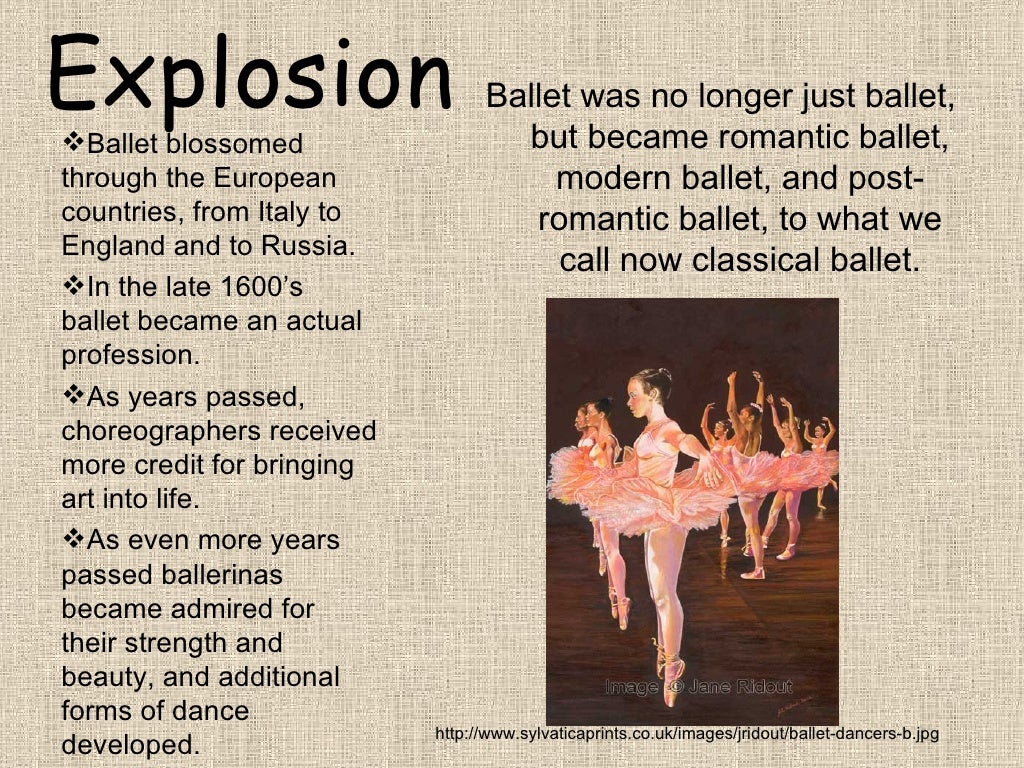 Explosion

❖Ballet blossomed through the European countries, from Italy to England and to Russia.

❖In the late 1600's ballet became an actual profession.

❖As years passed, choreographers received more credit for bringing art into life.

❖As even more years passed ballerinas became admired for their strength and beauty, and additional forms of dance developed.

Ballet was no longer just ballet, but became romantic ballet, modern ballet, and post-romantic ballet, to what we call now classical ballet.

Image © Jane Ridout

http://www.sylvaticaprints.co.uk/images/jridout/ballet-dancers-b.jpg